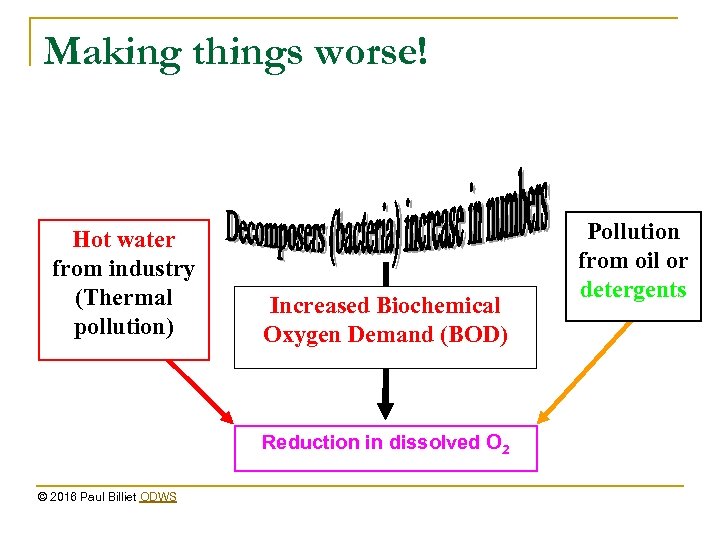 Making things worse!

Hot water from industry (Thermal pollution)

Decomposers (bacteria) increase in numbers

Increased Biochemical Oxygen Demand (BOD)

Pollution from oil or detergents

Reduction in dissolved $O_2$

© 2016 Paul Billiet ODWS